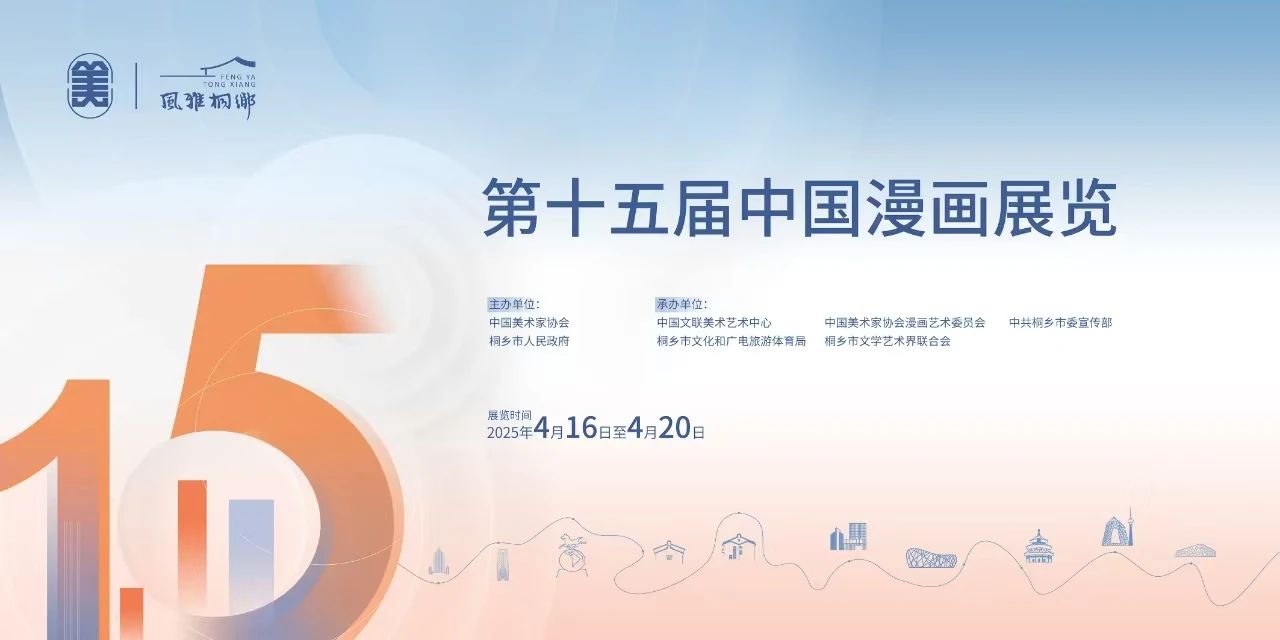 美

FENG YA TONG XIANG
風雅桐鄉

第十五届中国漫画展览

主办单位:
中国美术家协会
桐乡市人民政府

承办单位:
中国文联美术艺术中心
桐乡市文化和广电旅游体育局

中国美术家协会漫画艺术委员会
桐乡市文学艺术界联合会

中共桐乡市委宣传部

展览时间
2025年4月16日至4月20日

15